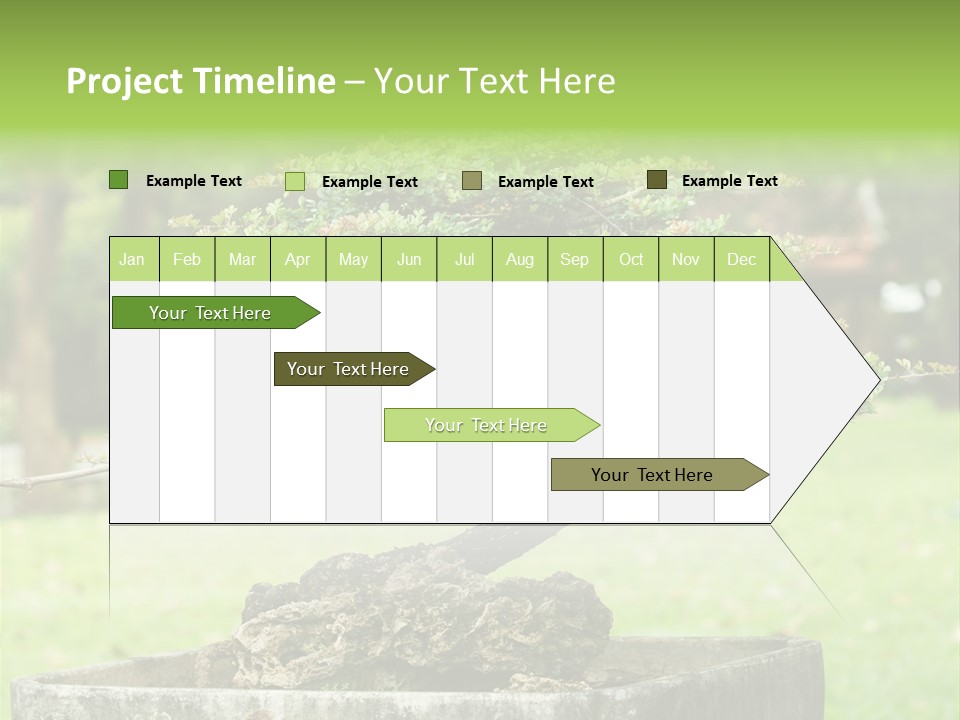 Project Timeline – Your Text Here

Example Text Example Text Example Text Example Text

| Jan | Feb | Mar | Apr | May | Jun | Jul | Aug | Sep | Oct | Nov | Dec |
|---|---|---|---|---|---|---|---|---|---|---|---|

Your Text Here

Your Text Here

Your Text Here

Your Text Here